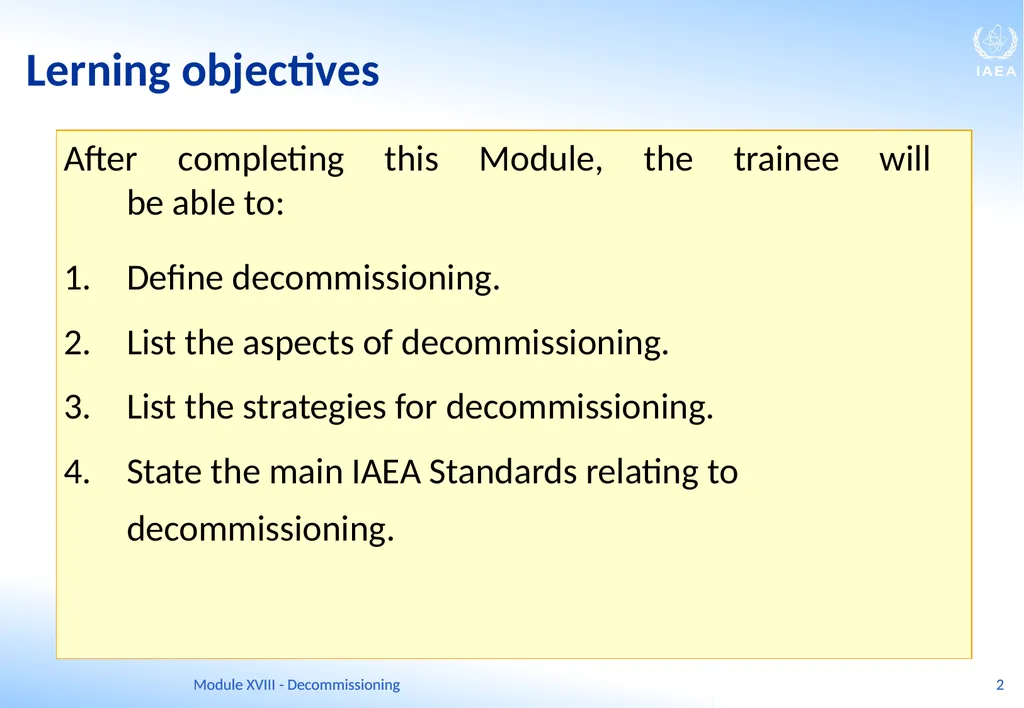 Lerning objectives

IAEA

After completing this Module, the trainee will be able to:

1. Define decommissioning.

2. List the aspects of decommissioning.

3. List the strategies for decommissioning.

4. State the main IAEA Standards relating to decommissioning.

Module XVIII - Decommissioning

2